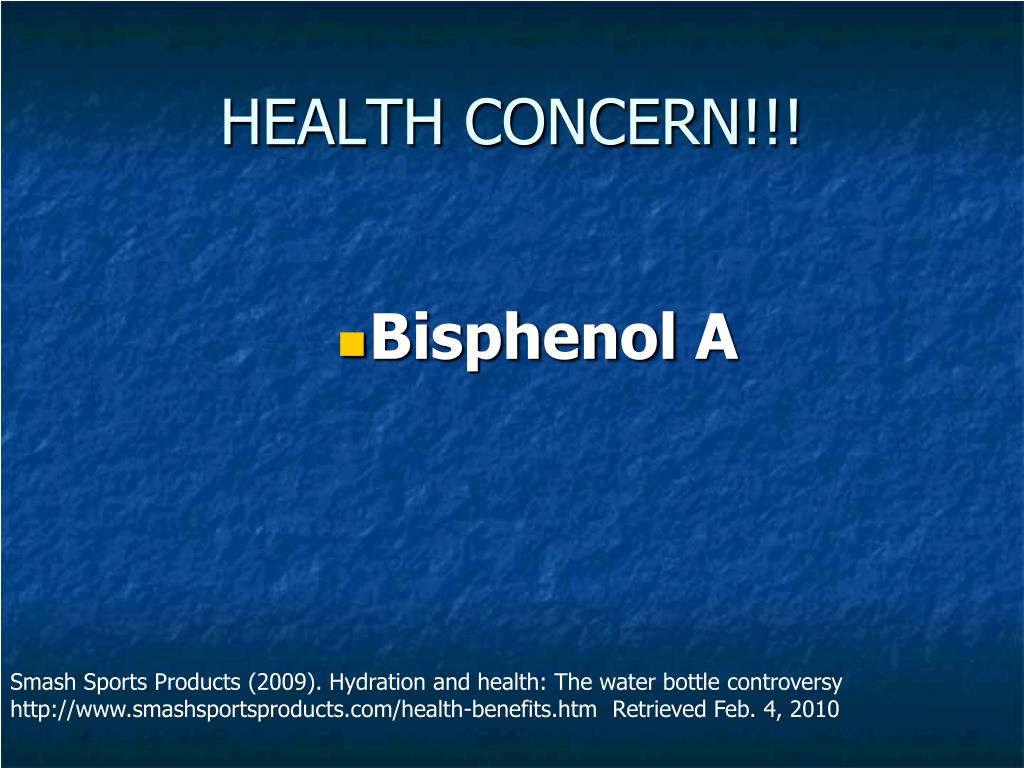 HEALTH CONCERN!!!

Bisphenol A

Smash Sports Products (2009). Hydration and health: The water bottle controversy http://www.smashsportsproducts.com/health-benefits.htm Retrieved Feb. 4, 2010